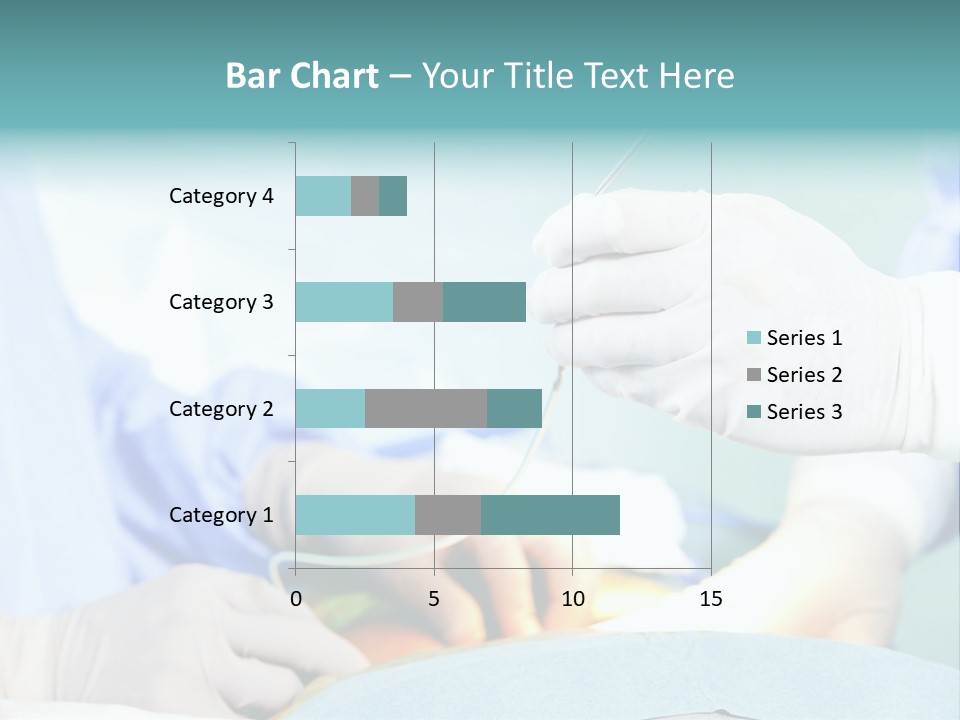 Bar Chart – Your Title Text Here

Category 4
Category 3
Category 2
Category 1

0
5
10
15

Series 1
Series 2
Series 3